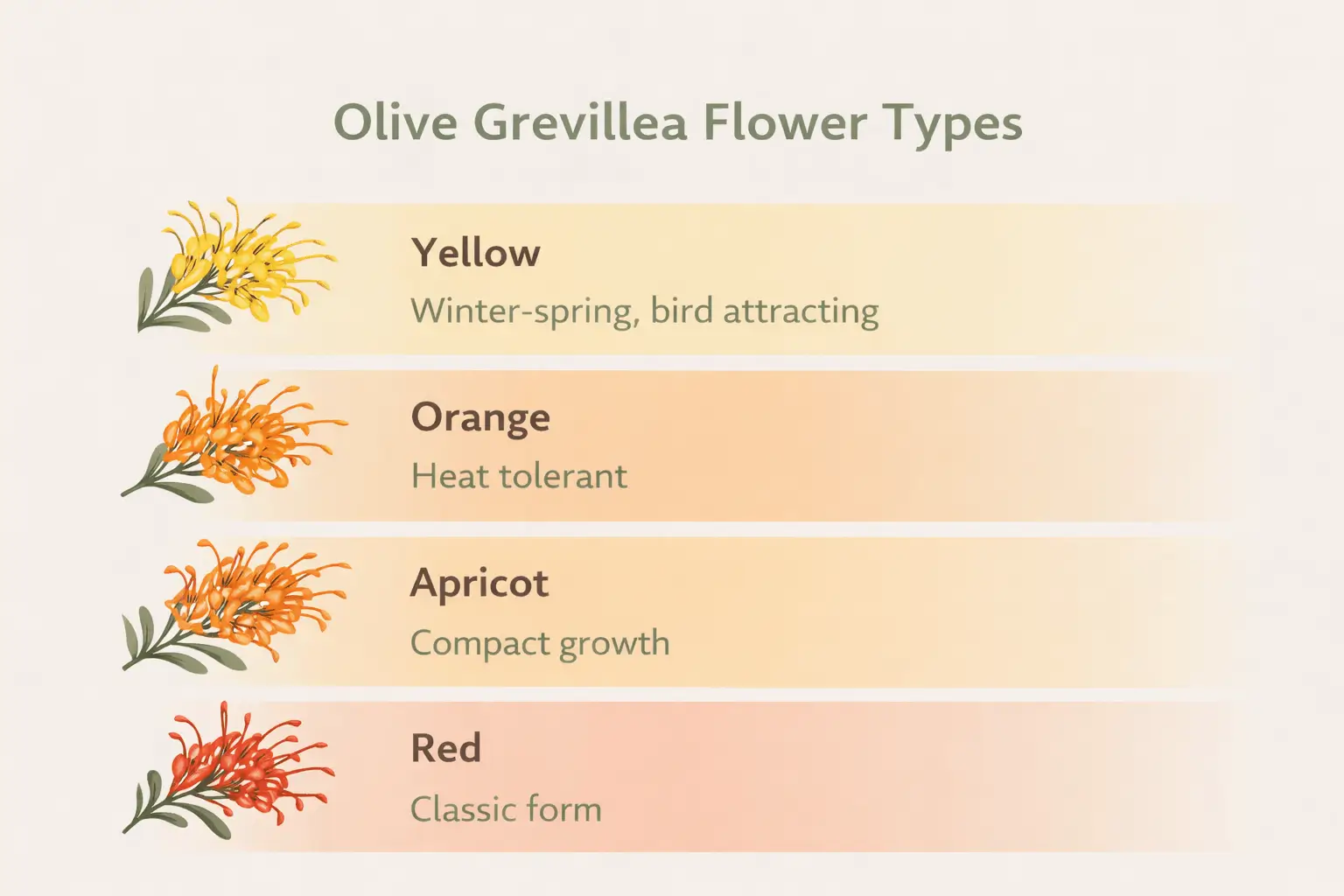 Olive Grevillea Flower Types

Yellow

Winter-spring, bird attracting

Orange

Heat tolerant

Apricot

Compact growth

Red

Classic form